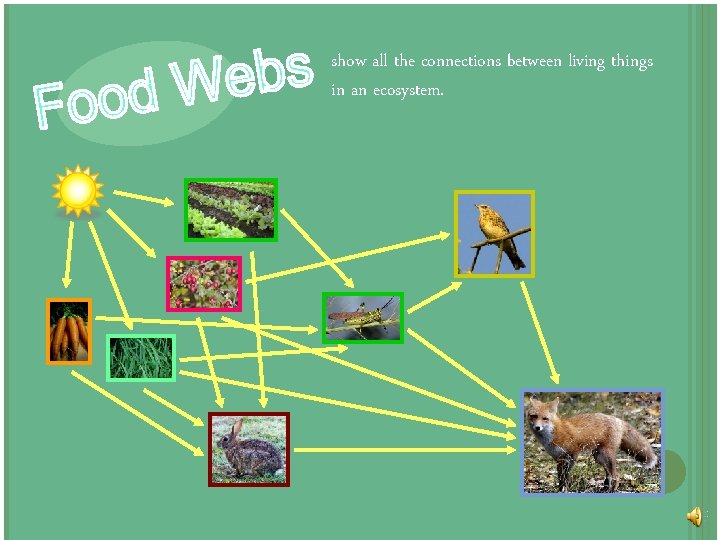 Food Webs show all the connections between living things in an ecosystem.